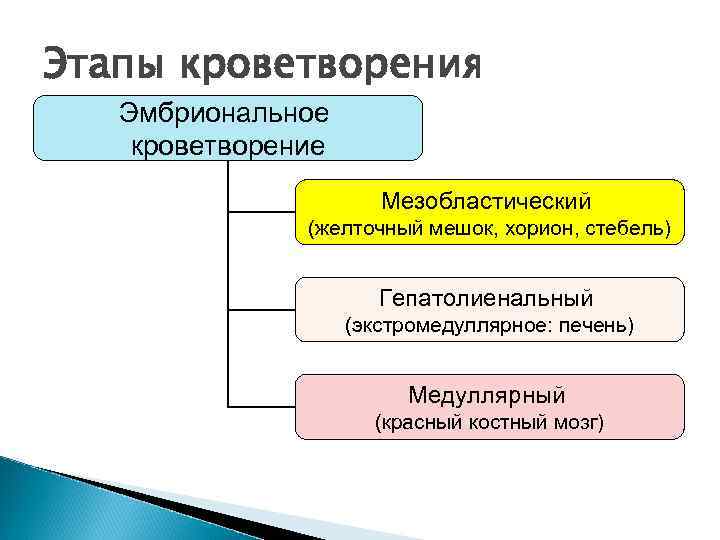 Этапы кроветворения

Эмбриональное кроветворение

Мезобластический
(желточный мешок, хорион, стебель)

Гепатолиенальный
(экстромедуллярное: печень)

Медуллярный
(красный костный мозг)